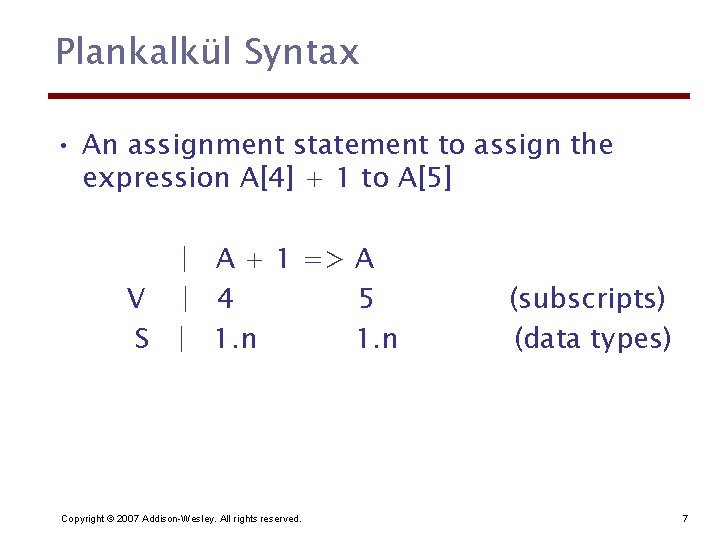 Plankalkül Syntax

• An assignment statement to assign the expression A[4] + 1 to A[5]

| A + 1 => A
V | 4 5 (subscripts)
S | 1.n 1.n (data types)

Copyright © 2007 Addison-Wesley. All rights reserved.

7